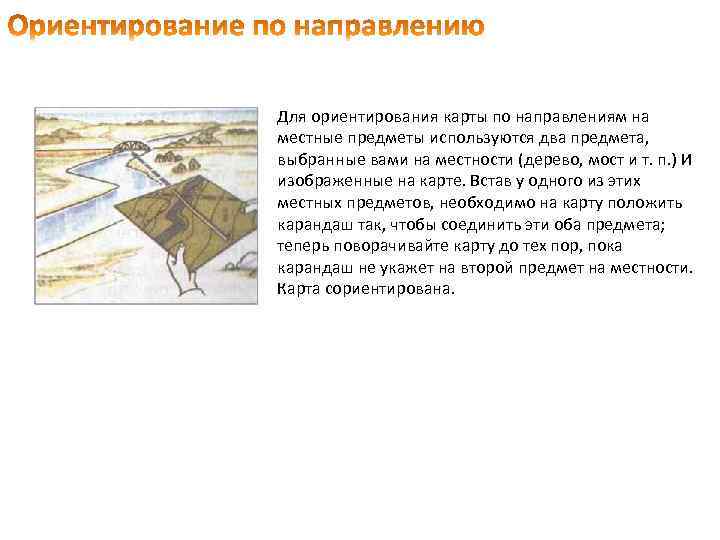 Ориентирование по направлению

Для ориентирования карты по направлениям на местные предметы используются два предмета, выбранные вами на местности (дерево, мост и т. п.) И изображенные на карте. Встав у одного из этих местных предметов, необходимо на карту положить карандаш так, чтобы соединить эти оба предмета; теперь поворачивайте карту до тех пор, пока карандаш не укажет на второй предмет на местности. Карта сориентирована.